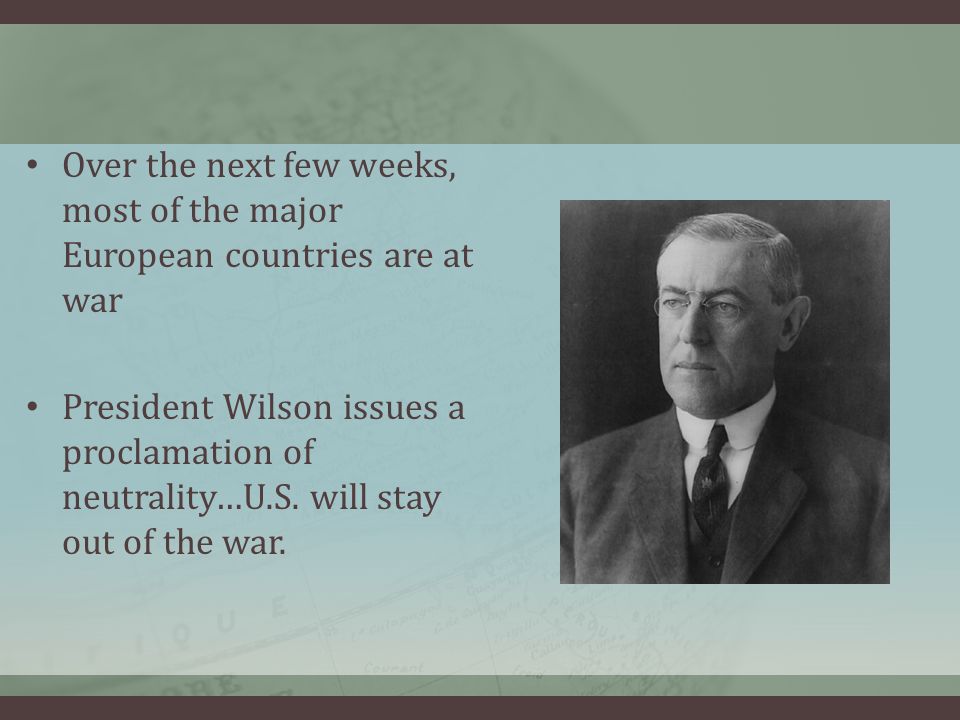 • Over the next few weeks, most of the major European countries are at war

• President Wilson issues a proclamation of neutrality…U.S. will stay out of the war.